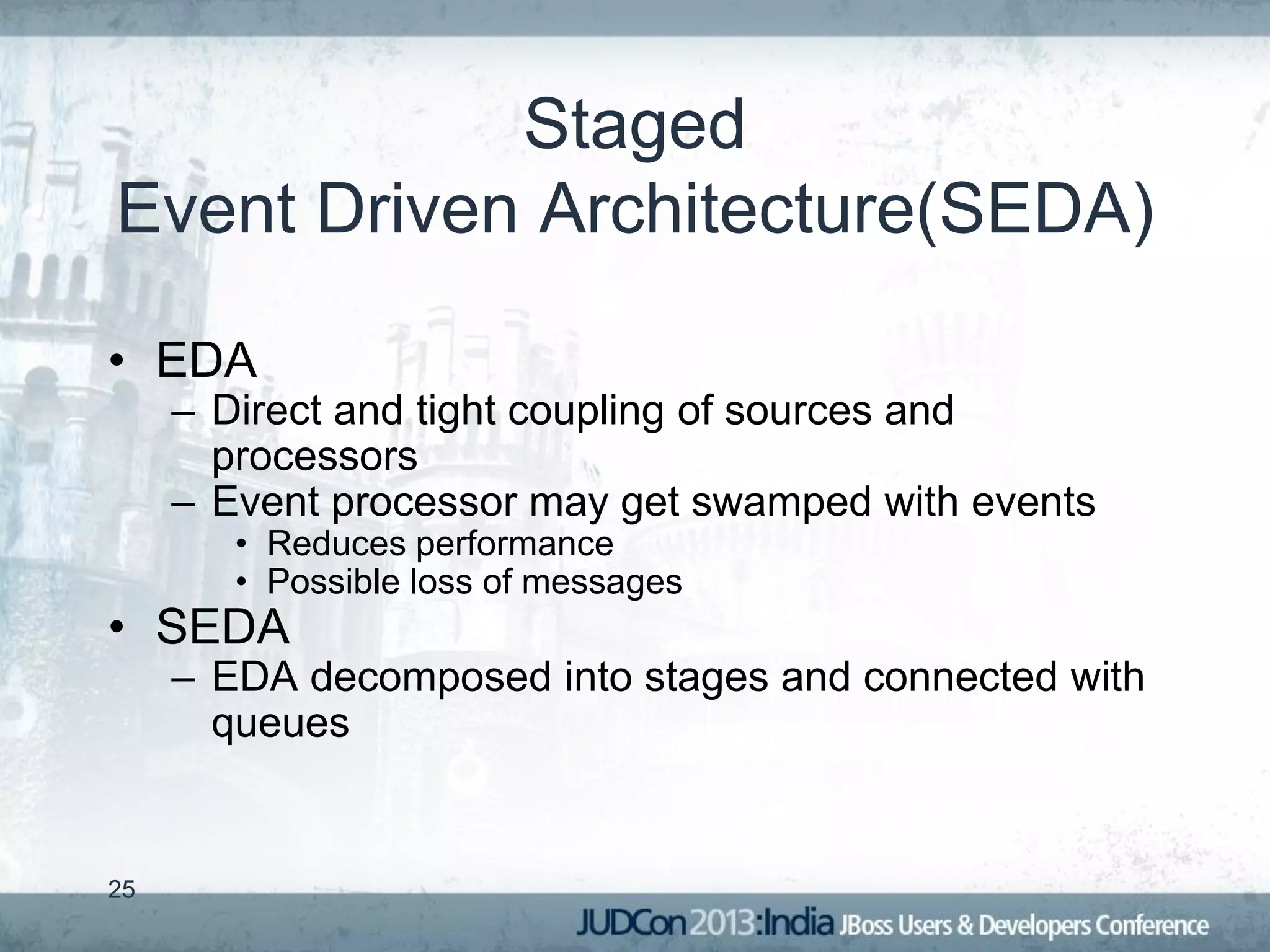 Staged
Event Driven Architecture(SEDA)

• EDA
– Direct and tight coupling of sources and processors
– Event processor may get swamped with events
• Reduces performance
• Possible loss of messages
• SEDA
– EDA decomposed into stages and connected with queues

25

JUDCon 2013:India JBoss Users & Developers Conference